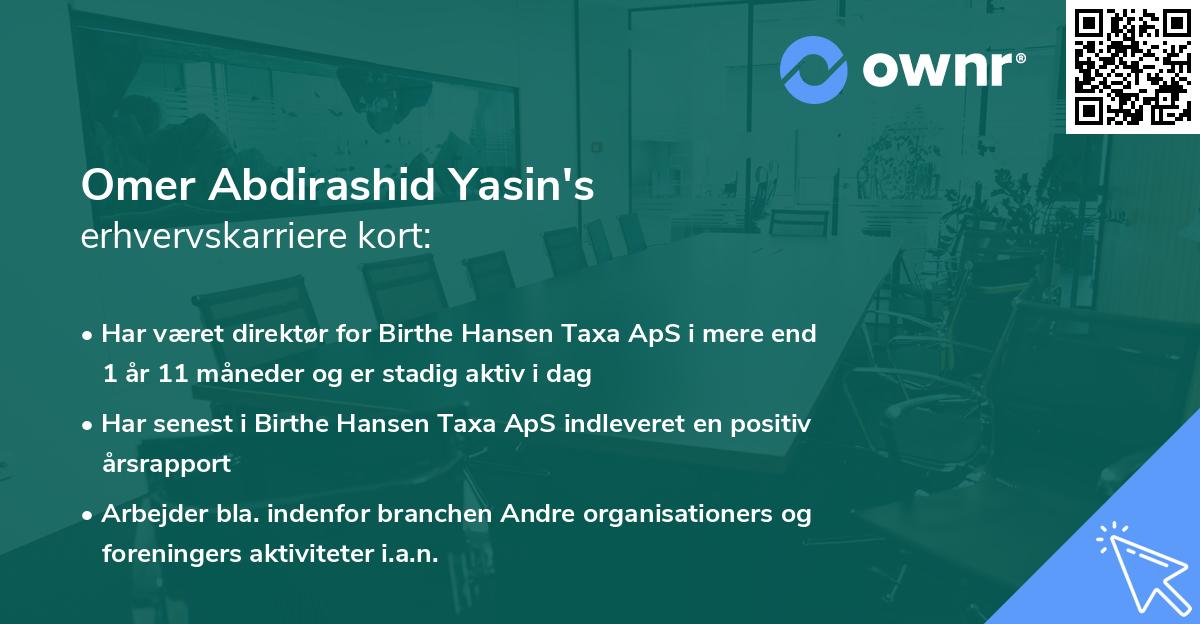 ownr®

Omer Abdirashid Yasin's
erhvervskarriere kort:

• Har været direktør for Birthe Hansen Taxa ApS i mere end 1 år 11 måneder og er stadig aktiv i dag

• Har senest i Birthe Hansen Taxa ApS indleveret en positiv årsrapport

• Arbejder bla. indenfor branchen Andre organisationers og foreningers aktiviteter i.a.n.